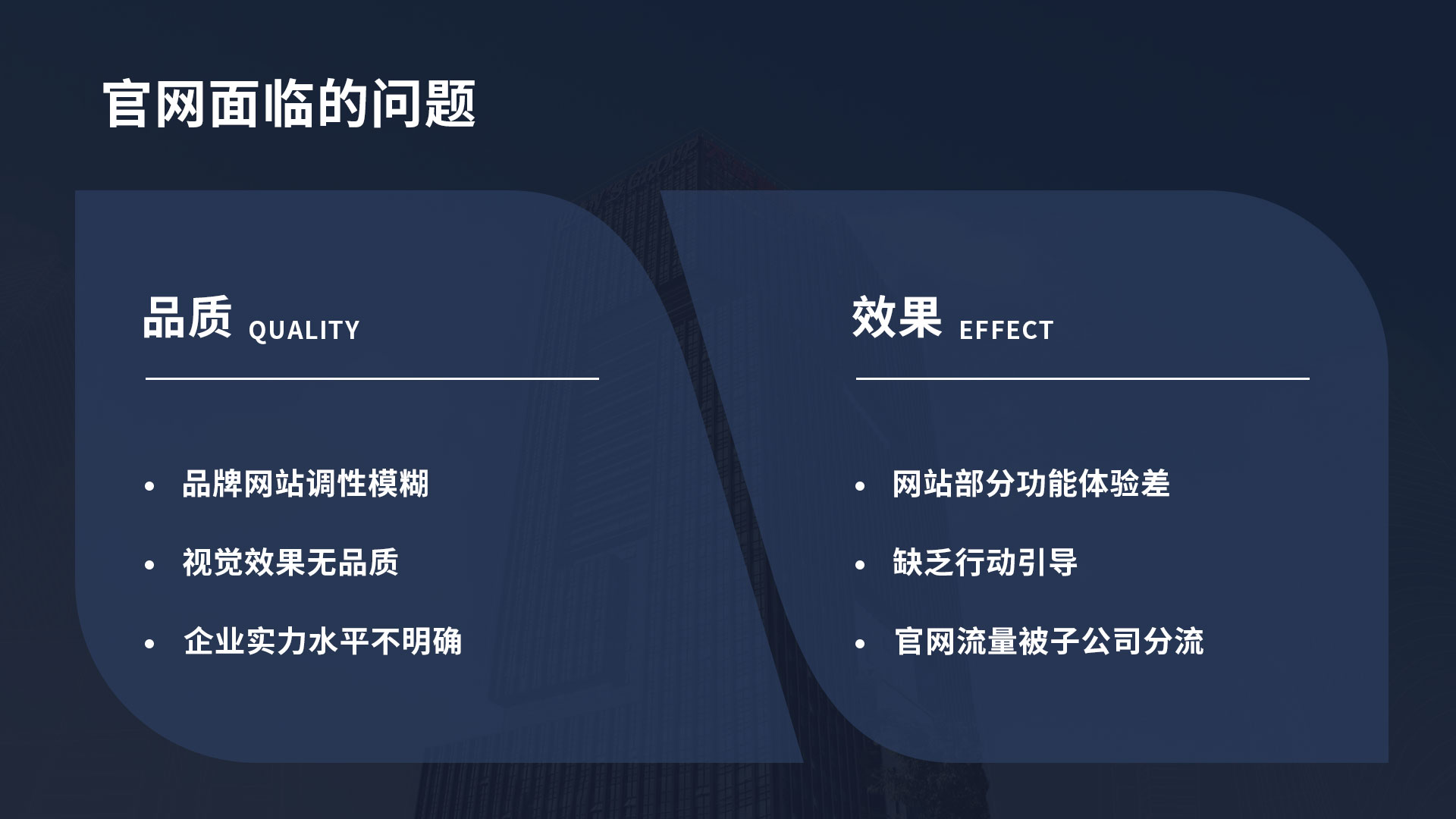 官网面临的问题

品质 QUALITY

• 品牌网站调性模糊
• 视觉效果无品质
• 企业实力水平不明确

效果 EFFECT

• 网站部分功能体验差
• 缺乏行动引导
• 官网流量被子公司分流